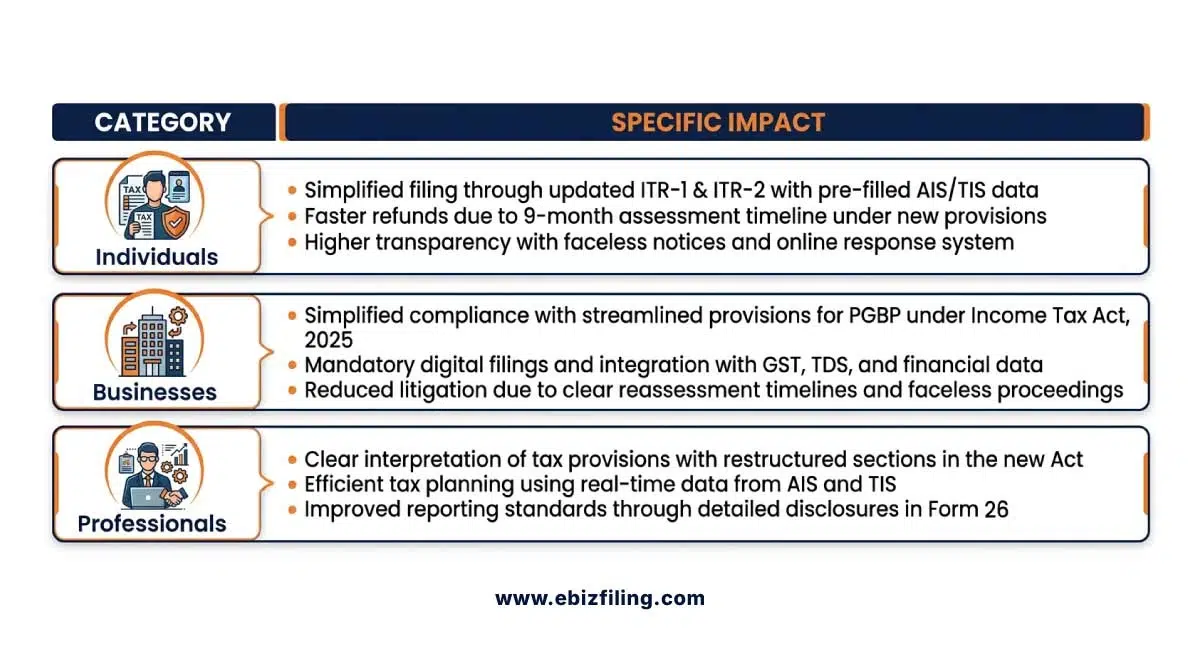 | CATEGORY | SPECIFIC IMPACT |
|---|---|
| TAX Individuals | • Simplified filing through updated ITR-1 & ITR-2 with pre-filled AIS/TIS data • Faster refunds due to 9-month assessment timeline under new provisions • Higher transparency with faceless notices and online response system |
| Businesses | • Simplified compliance with streamlined provisions for PGBP under Income Tax Act, 2025 • Mandatory digital filings and integration with GST, TDS, and financial data • Reduced litigation due to clear reassessment timelines and faceless proceedings |
| Professionals | • Clear interpretation of tax provisions with restructured sections in the new Act • Efficient tax planning using real-time data from AIS and TIS • Improved reporting standards through detailed disclosures in Form 26 |

www.ebizfiling.com